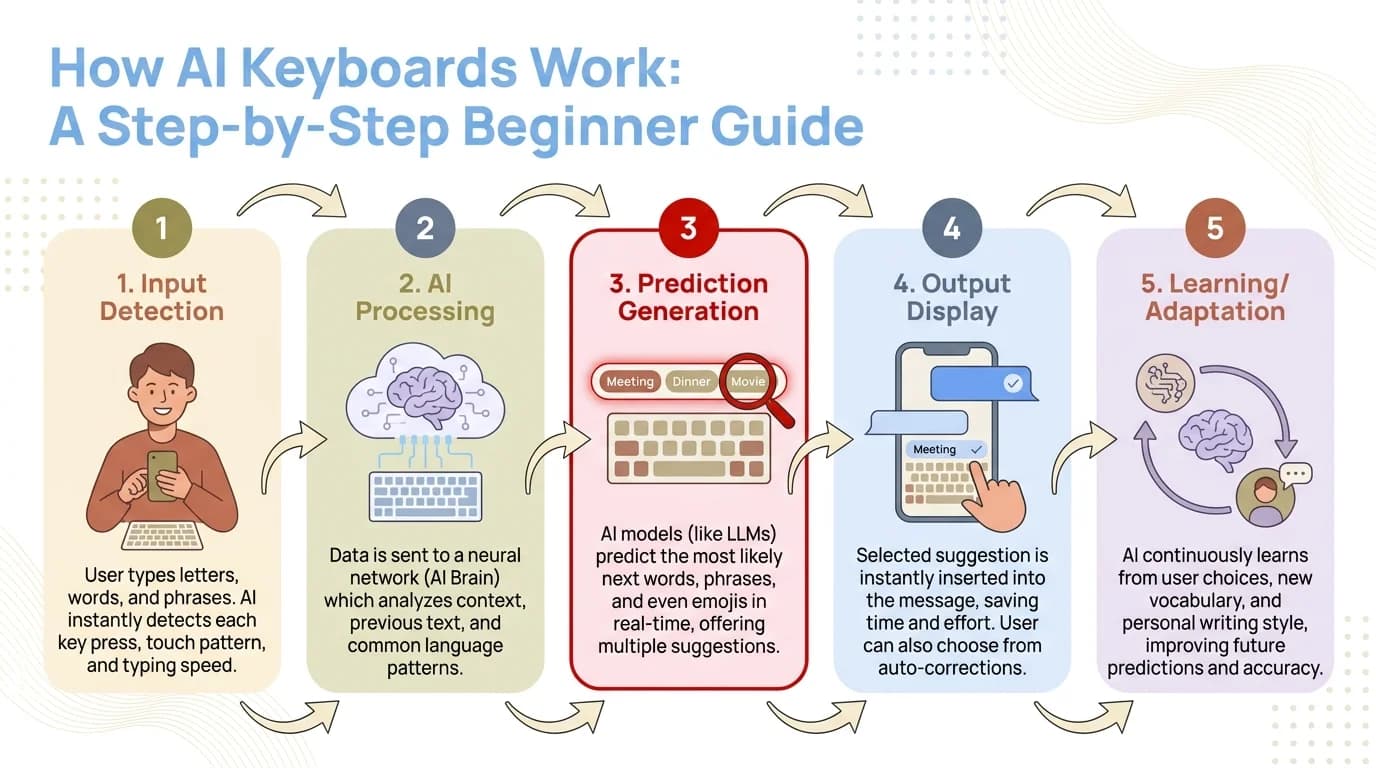 How AI Keyboards Work:
A Step-by-Step Beginner Guide

1
1. Input Detection
User types letters, words, and phrases. AI instantly detects each key press, touch pattern, and typing speed.

2
2. AI Processing
Data is sent to a neural network (AI Brain) which analyzes context, previous text, and common language patterns.

3
3. Prediction Generation
Meeting Dinner Movie
AI models (like LLMs) predict the most likely next words, phrases, and even emojis in real-time, offering multiple suggestions.

4
4. Output Display
Meeting
Selected suggestion is instantly inserted into the message, saving time and effort. User can also choose from auto-corrections.

5
5. Learning/ Adaptation
AI continuously learns from user choices, new vocabulary, and personal writing style, improving future predictions and accuracy.